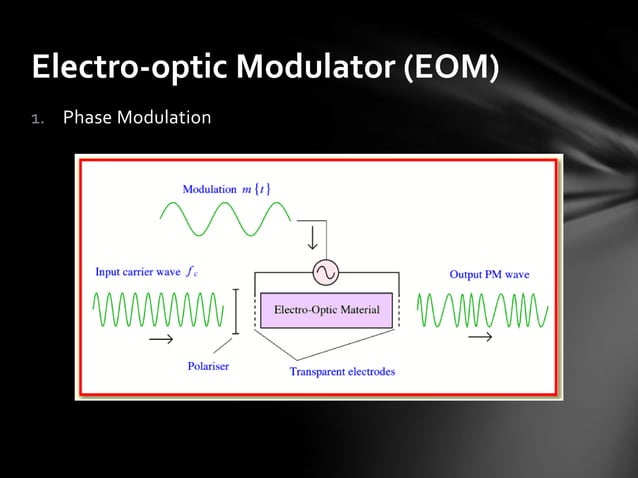 Electro-optic Modulator (EOM)

1. Phase Modulation

Modulation $m\{t\}$

Input carrier wave $f_c$

Electro-Optic Material

Output PM wave

Polariser

Transparent electrodes